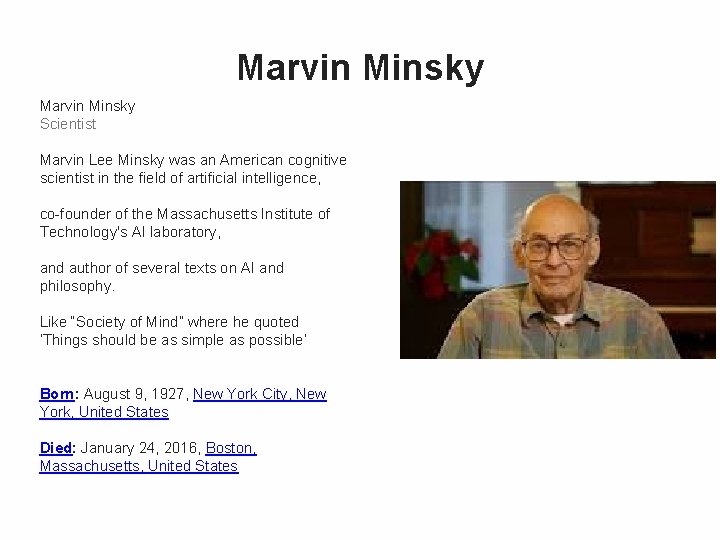 Marvin Minsky

Marvin Minsky
Scientist

Marvin Lee Minsky was an American cognitive scientist in the field of artificial intelligence,

co-founder of the Massachusetts Institute of Technology's AI laboratory,

and author of several texts on AI and philosophy.

Like "Society of Mind" where he quoted 'Things should be as simple as possible'

Born: August 9, 1927, New York City, New York, United States

Died: January 24, 2016, Boston, Massachusetts, United States